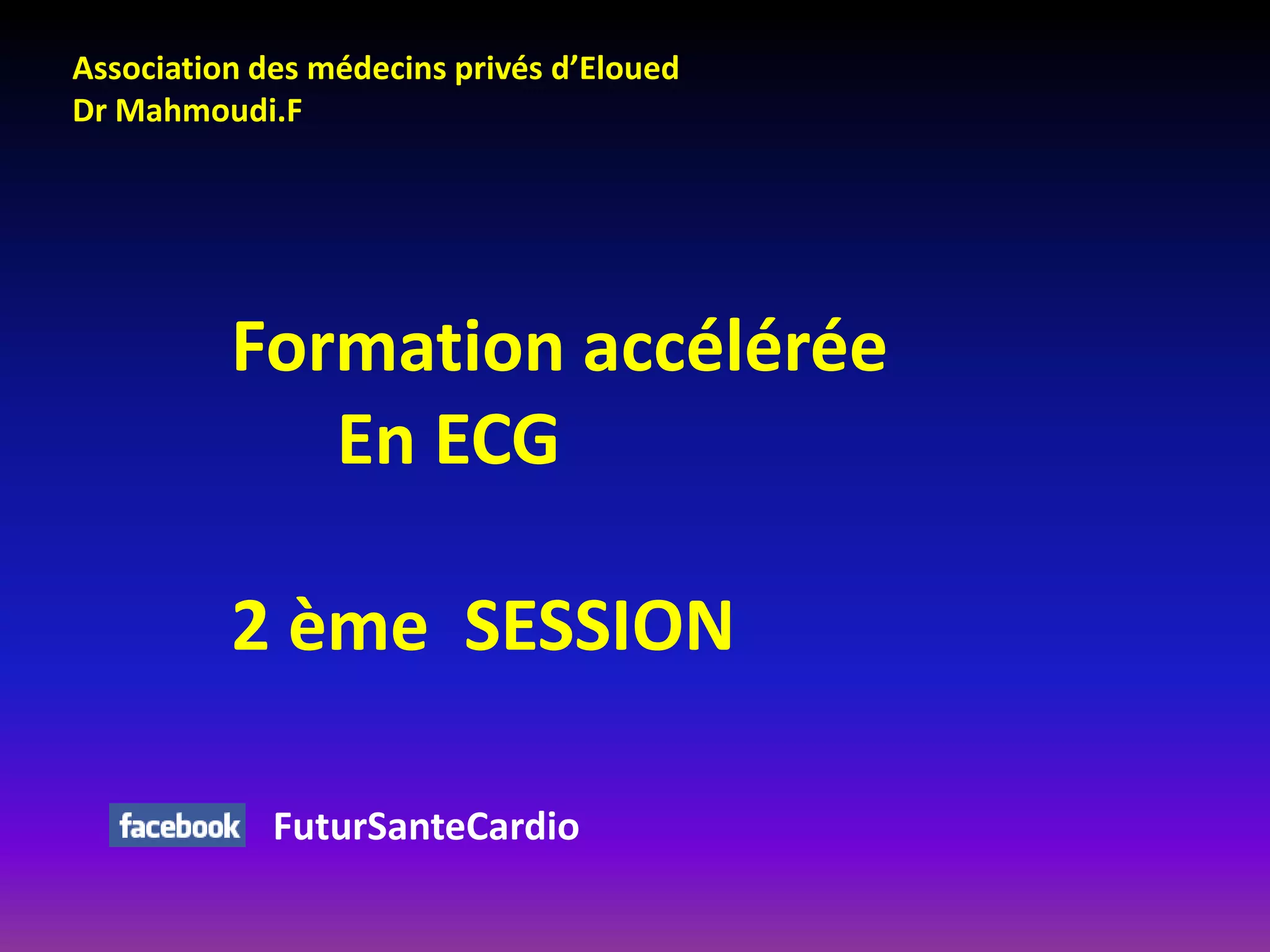 Association des médecins privés d’Eloued
Dr Mahmoudi.F

Formation accélérée
En ECG

2 ème SESSION

facebook FuturSanteCardio